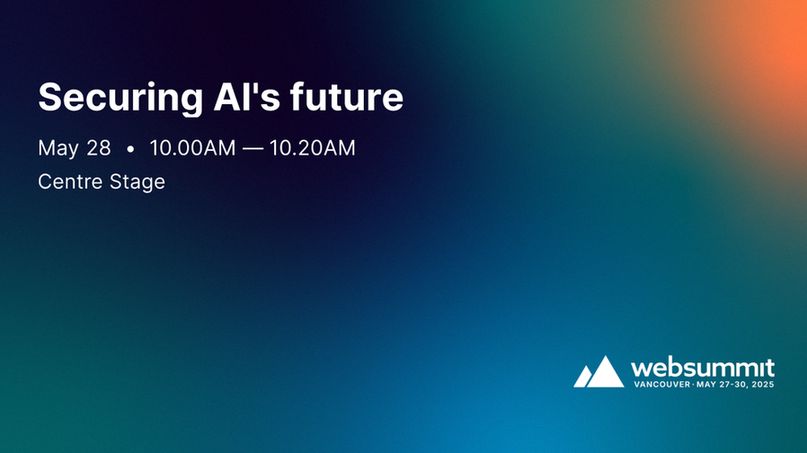 Securing AI's future

May 28 • 10.00AM — 10.20AM
Centre Stage

websummit
VANCOUVER · MAY 27-30, 2025